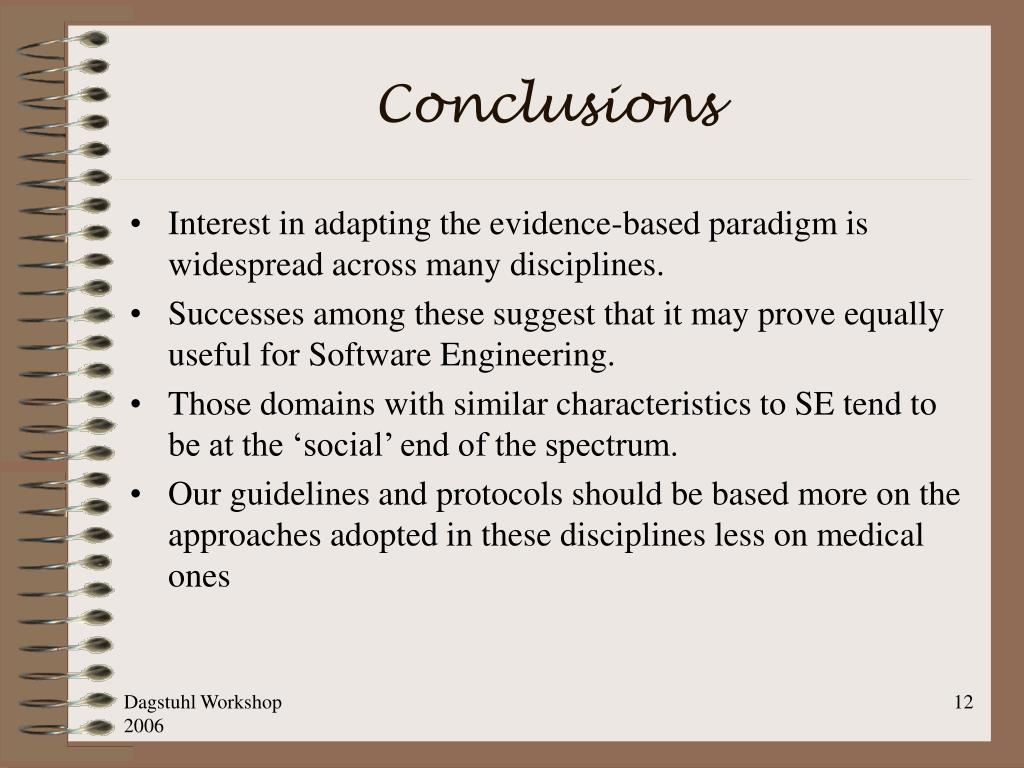 Conclusions

• Interest in adapting the evidence-based paradigm is widespread across many disciplines.

• Successes among these suggest that it may prove equally useful for Software Engineering.

• Those domains with similar characteristics to SE tend to be at the ‘social’ end of the spectrum.

• Our guidelines and protocols should be based more on the approaches adopted in these disciplines less on medical ones

Dagstuhl Workshop 2006

12